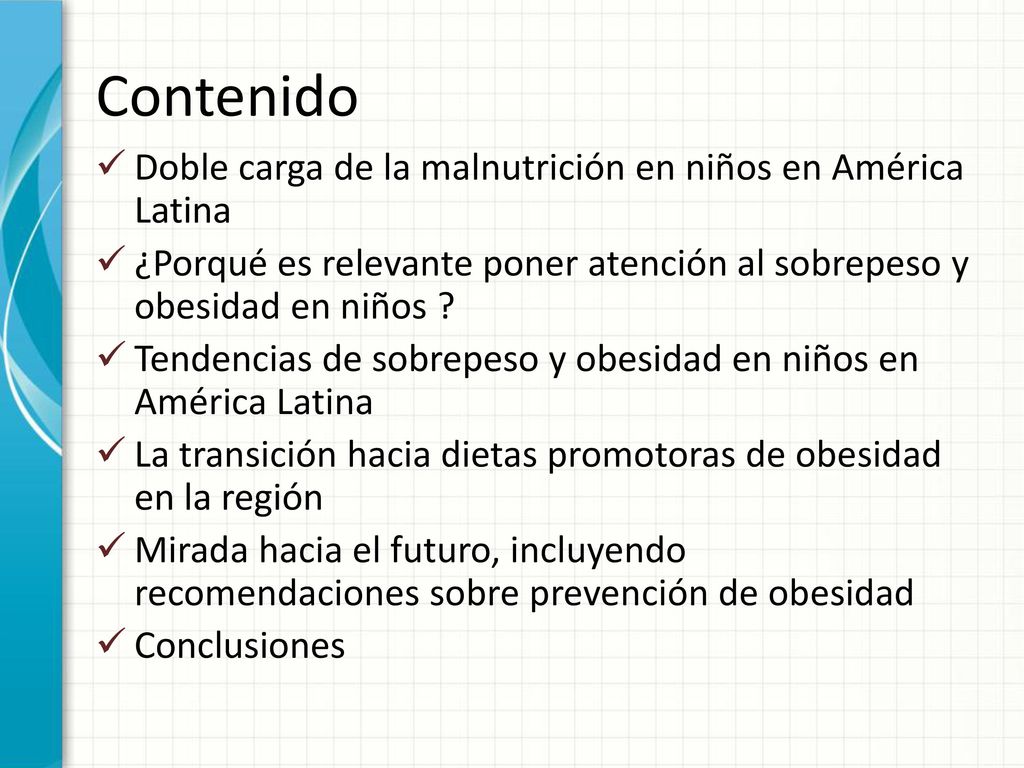 Contenido

✓ Doble carga de la malnutrición en niños en América Latina
✓ ¿Porqué es relevante poner atención al sobrepeso y obesidad en niños ?
✓ Tendencias de sobrepeso y obesidad en niños en América Latina
✓ La transición hacia dietas promotoras de obesidad en la región
✓ Mirada hacia el futuro, incluyendo recomendaciones sobre prevención de obesidad
✓ Conclusiones